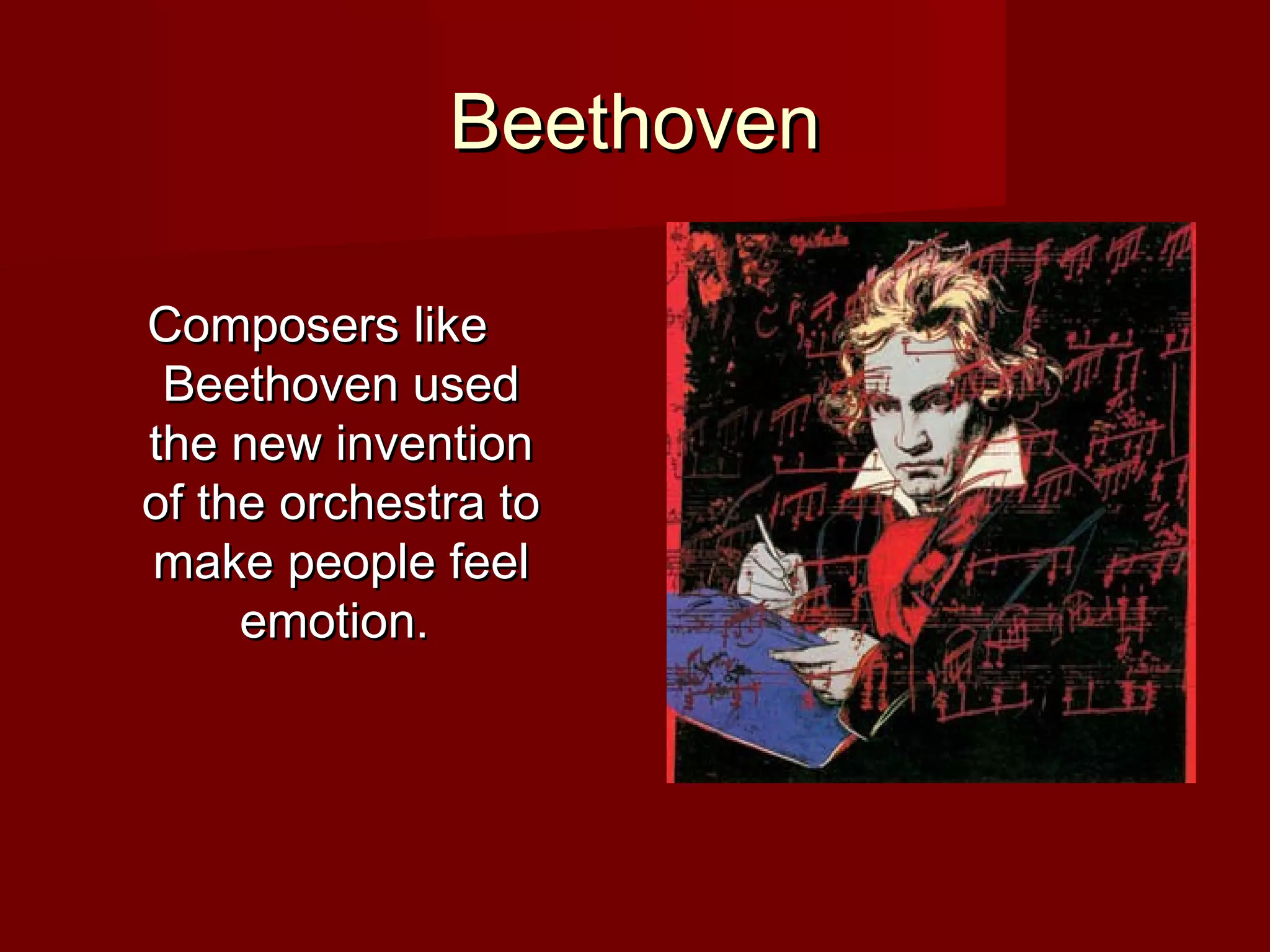 Beethoven

Composers like Beethoven used the new invention of the orchestra to make people feel emotion.